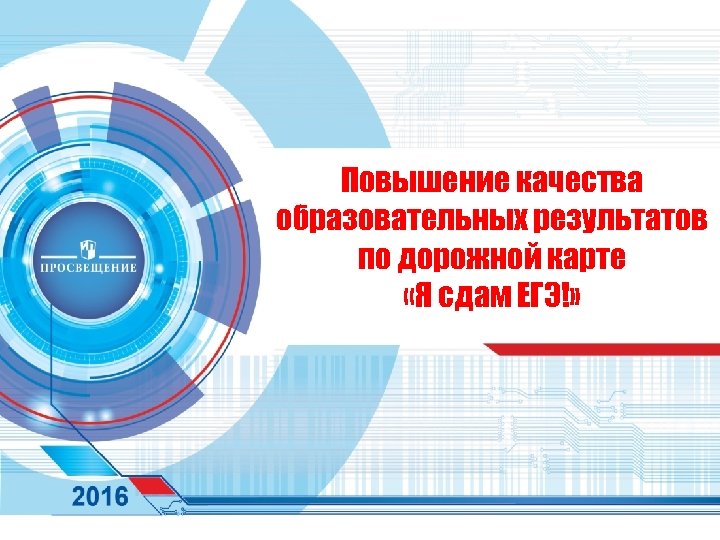 ПРОСВЕЩЕНИЕ

Повышение качества образовательных результатов по дорожной карте «Я сдам ЕГЭ!»

2016